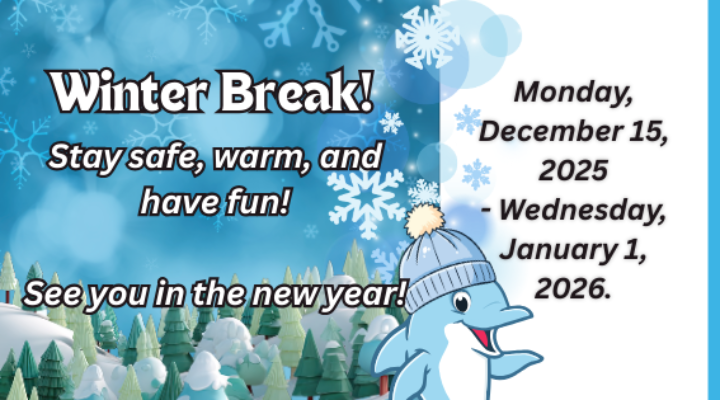 Winter Break!

Stay safe, warm, and have fun!

See you in the new year!

Monday, December 15, 2025 - Wednesday, January 1, 2026.